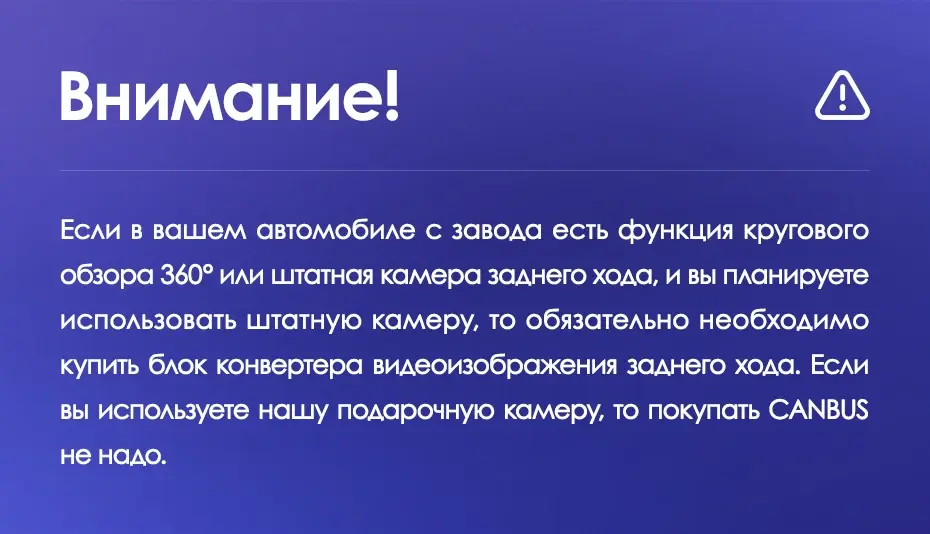 Внимание!

Если в вашем автомобиле с завода есть функция кругового обзора 360° или штатная камера заднего хода, и вы планируете использовать штатную камеру, то обязательно необходимо купить блок конвертера видеоизображения заднего хода. Если вы используете нашу подарочную камеру, то покупать CANBUS не надо.